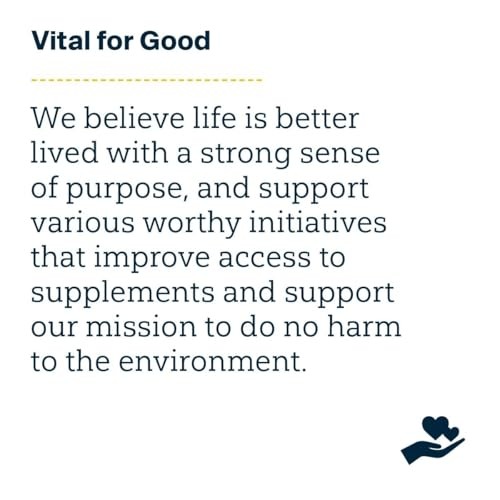 Vital for Good

We believe life is better lived with a strong sense of purpose, and support various worthy initiatives that improve access to supplements and support our mission to do no harm to the environment.